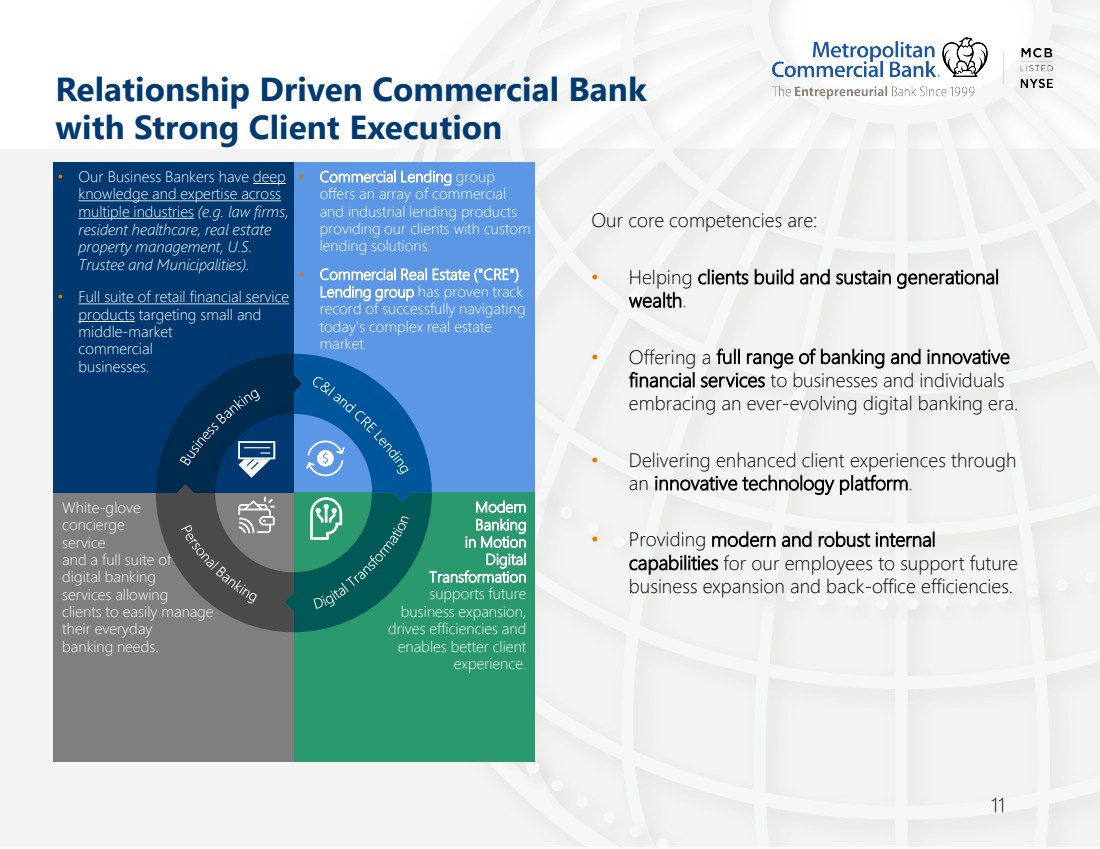 Relationship Driven Commercial Bank with Strong Client Execution

Metropolitan Commercial Bank.
The Entrepreneurial Bank Since 1999

MCB
LISTED
NYSE

• Our Business Bankers have deep knowledge and expertise across multiple industries (e.g. law firms, resident healthcare, real estate property management, U.S. Trustee and Municipalities).

• Full suite of retail financial service products targeting small and middle-market commercial businesses.

• Commercial Lending group offers an array of commercial and industrial lending products providing our clients with custom lending solutions.

• Commercial Real Estate ("CRE") Lending group has proven track record of successfully navigating today's complex real estate market.

Business Banking

C&I and CRE Lending

Personal Banking

Digital Transformation

White-glove concierge service and a full suite of digital banking services allowing clients to easily manage their everyday banking needs.

Modern Banking in Motion Digital Transformation supports future business expansion, drives efficiencies and enables better client experience.

Our core competencies are:

• Helping clients build and sustain generational wealth.

• Offering a full range of banking and innovative financial services to businesses and individuals embracing an ever-evolving digital banking era.

• Delivering enhanced client experiences through an innovative technology platform.

• Providing modern and robust internal capabilities for our employees to support future business expansion and back-office efficiencies.

11